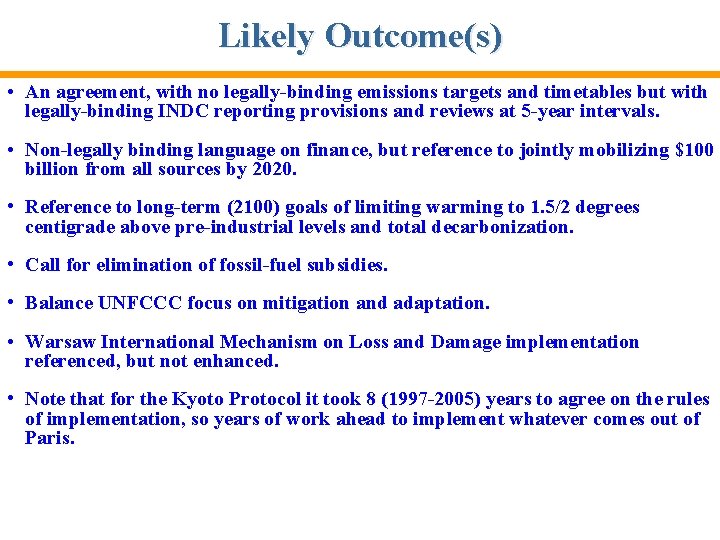 Likely Outcome(s)

• An agreement, with no legally-binding emissions targets and timetables but with legally-binding INDC reporting provisions and reviews at 5-year intervals.

• Non-legally binding language on finance, but reference to jointly mobilizing \$100 billion from all sources by 2020.

• Reference to long-term (2100) goals of limiting warming to 1.5/2 degrees centigrade above pre-industrial levels and total decarbonization.

• Call for elimination of fossil-fuel subsidies.

• Balance UNFCCC focus on mitigation and adaptation.

• Warsaw International Mechanism on Loss and Damage implementation referenced, but not enhanced.

• Note that for the Kyoto Protocol it took 8 (1997-2005) years to agree on the rules of implementation, so years of work ahead to implement whatever comes out of Paris.